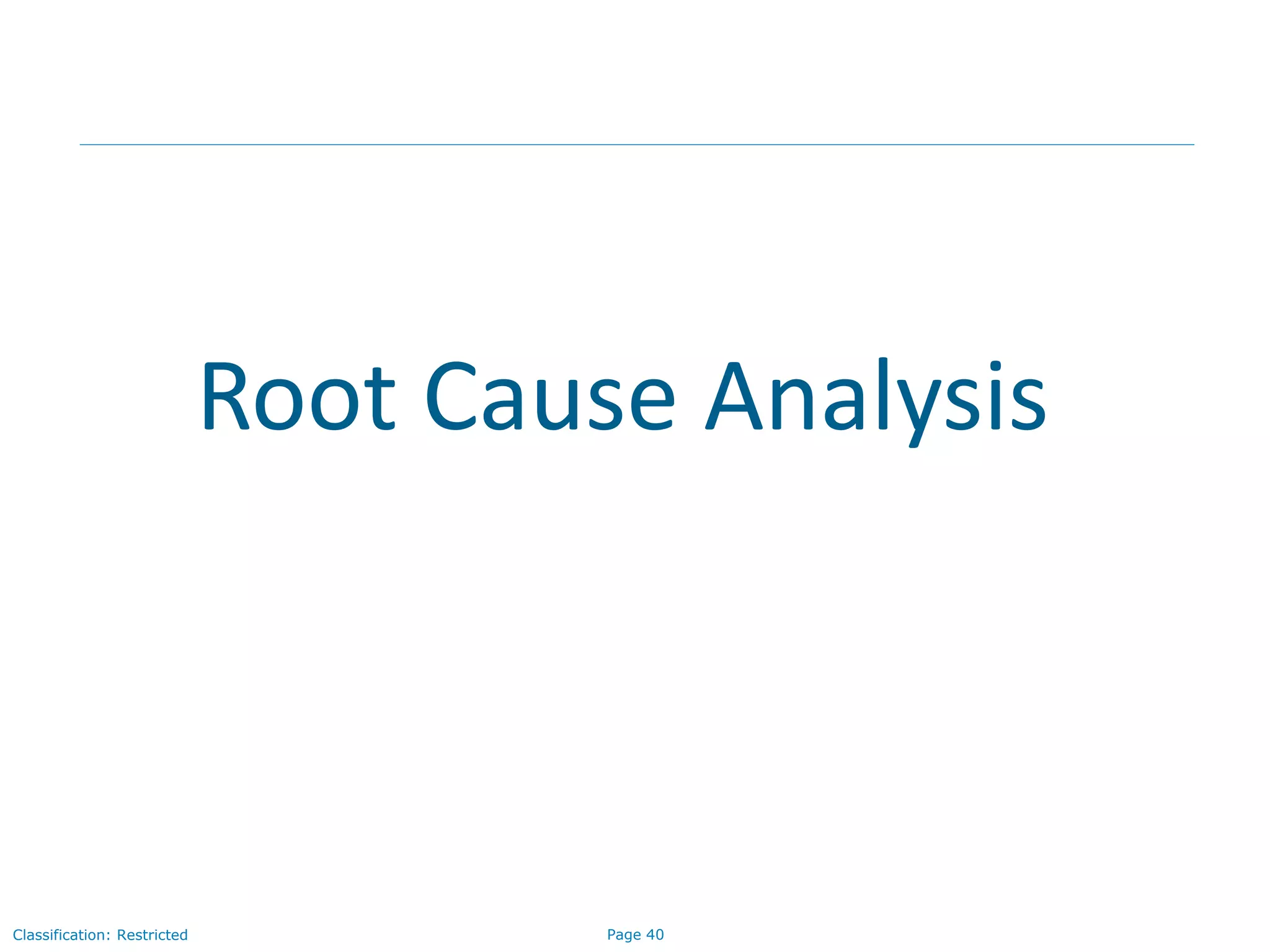 Root Cause Analysis

Classification: Restricted

Page 40